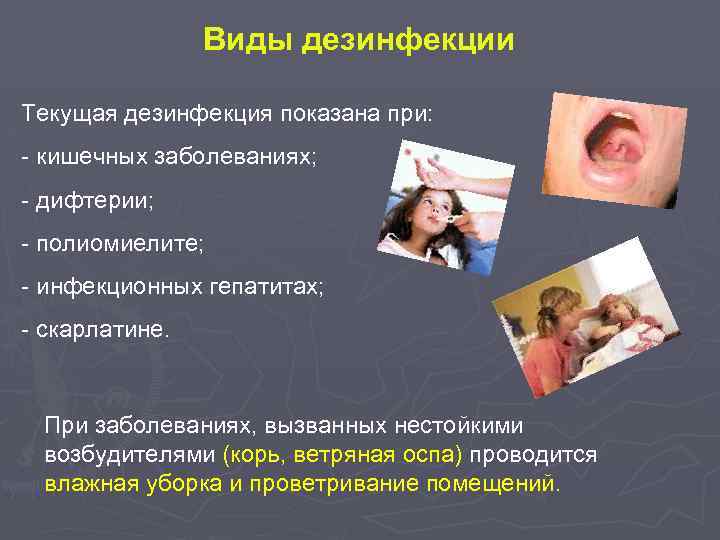 Виды дезинфекции

Текущая дезинфекция показана при:

- кишечных заболеваниях;

- дифтерии;

- полиомиелите;

- инфекционных гепатитах;

- скарлатине.

При заболеваниях, вызванных нестойкими возбудителями (корь, ветряная оспа) проводится влажная уборка и проветривание помещений.